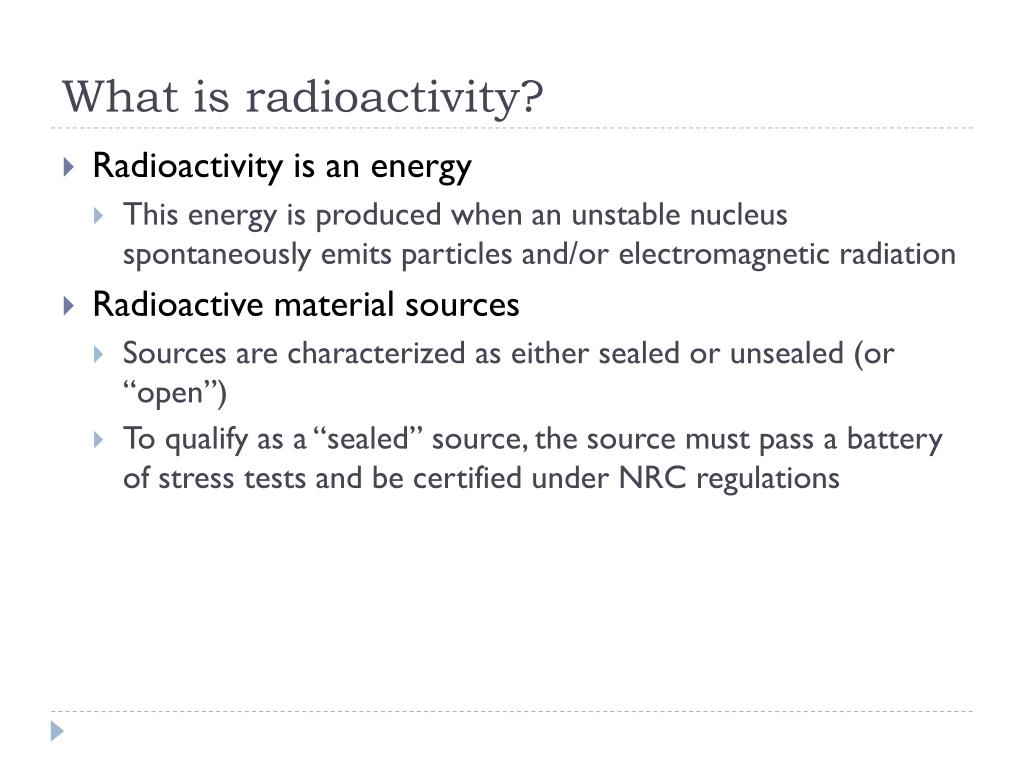 What is radioactivity?

Radioactivity is an energy

This energy is produced when an unstable nucleus spontaneously emits particles and/or electromagnetic radiation

Radioactive material sources

Sources are characterized as either sealed or unsealed (or “open”)

To qualify as a “sealed” source, the source must pass a battery of stress tests and be certified under NRC regulations